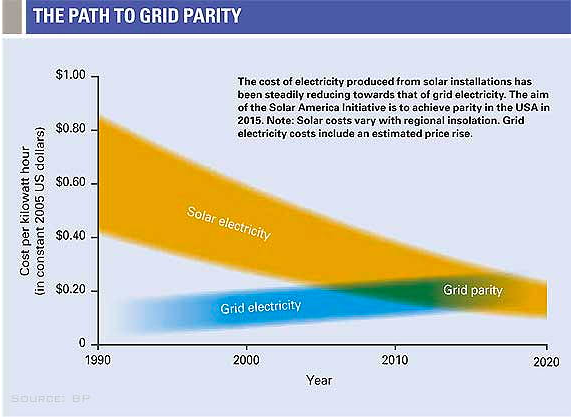 THE PATH TO GRID PARITY

The cost of electricity produced from solar installations has been steadily reducing towards that of grid electricity. The aim of the Solar America Initiative is to achieve parity in the USA in 2015. Note: Solar costs vary with regional insolation. Grid electricity costs include an estimated price rise.

Cost per kilowatt hour (in constant 2005 US dollars)

$1.00
$0.80
$0.60
$0.40
$0.20
0

Solar electricity
Grid electricity
Grid parity

1990
2000
2010
2020

Year

SOURCE: BP